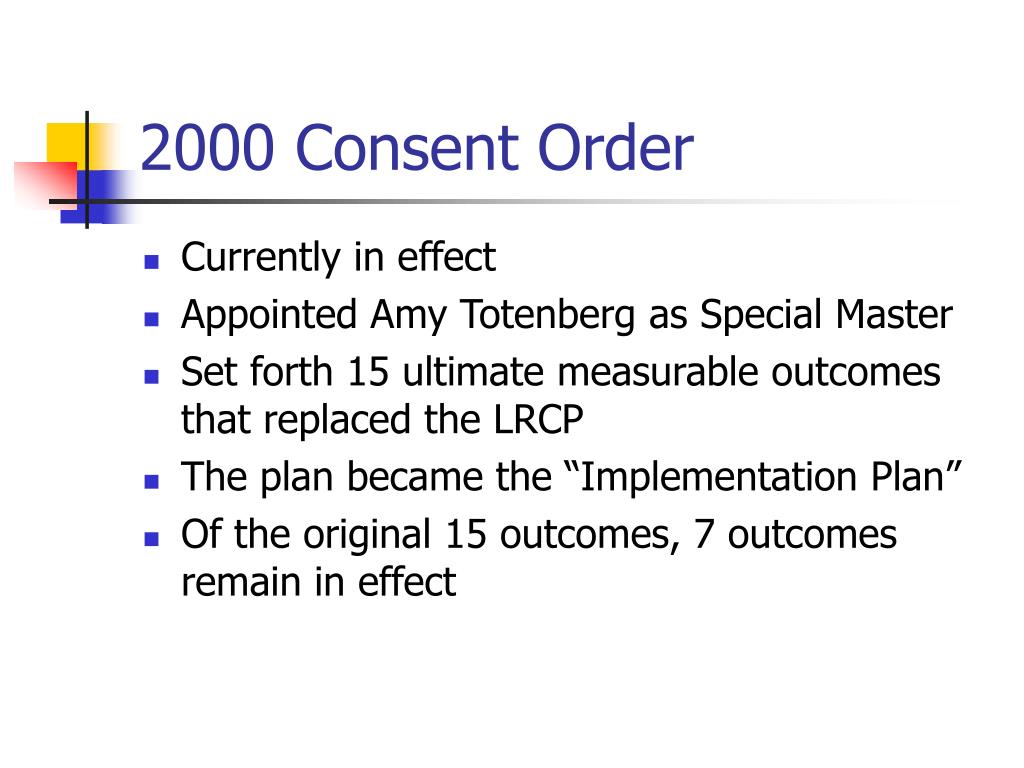 2000 Consent Order

- Currently in effect
- Appointed Amy Totenberg as Special Master
- Set forth 15 ultimate measurable outcomes that replaced the LRCP
- The plan became the “Implementation Plan”
- Of the original 15 outcomes, 7 outcomes remain in effect